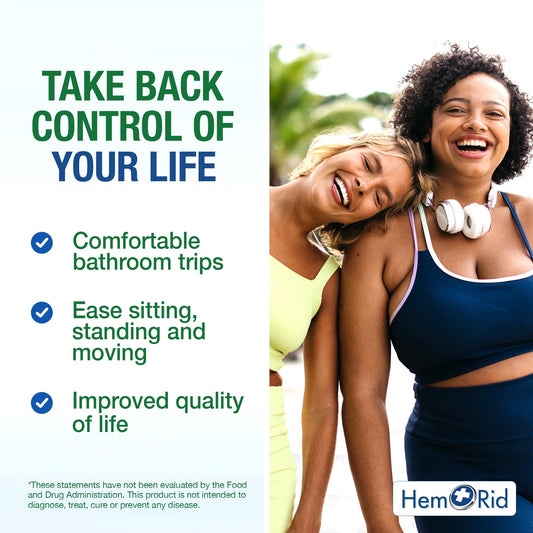 TAKE BACK CONTROL OF YOUR LIFE

Comfortable bathroom trips

Ease sitting, standing and moving

Improved quality of life

*These statements have not been evaluated by the Food and Drug Administration. This product is not intended to diagnose, treat, cure or prevent any disease.

Hem Rid